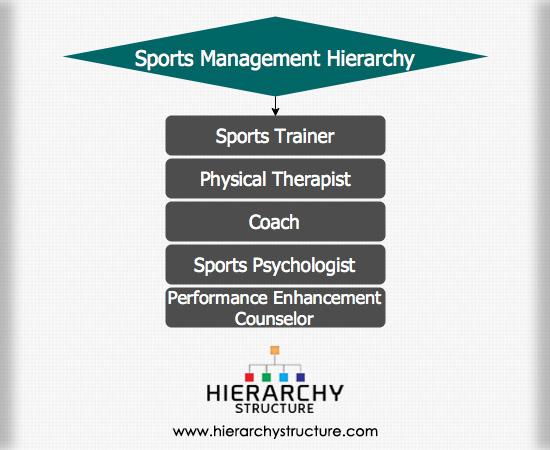 Sports Management Hierarchy

Sports Trainer

Physical Therapist

Coach

Sports Psychologist

Performance Enhancement Counselor

HIERARCHY
STRUCTURE

www.hierarchystructure.com